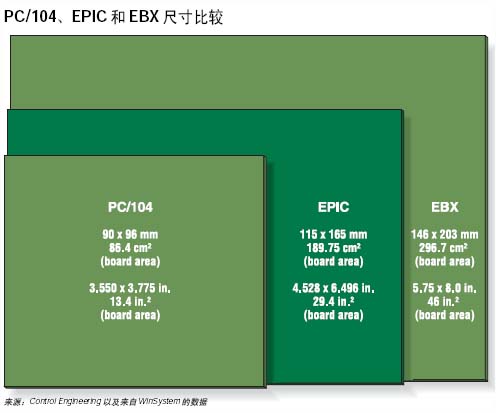 PC/104、EPIC 和 EBX 尺寸比较

PC/104
90 x 96 mm
86.4 cm²
(board area)
3,550 x 3,775 in.
13.4 in.²
(board area)

EPIC
115 x 165 mm
189.75 cm²
(board area)
4,528 x 6,496 in.
29.4 in.²
(board area)

EBX
146 x 203 mm
296.7 cm²
(board area)
5.75 x 8.0 in.
46 in.²
(board area)

来源：Control Engineering 以及来自 WinSystem 的数据